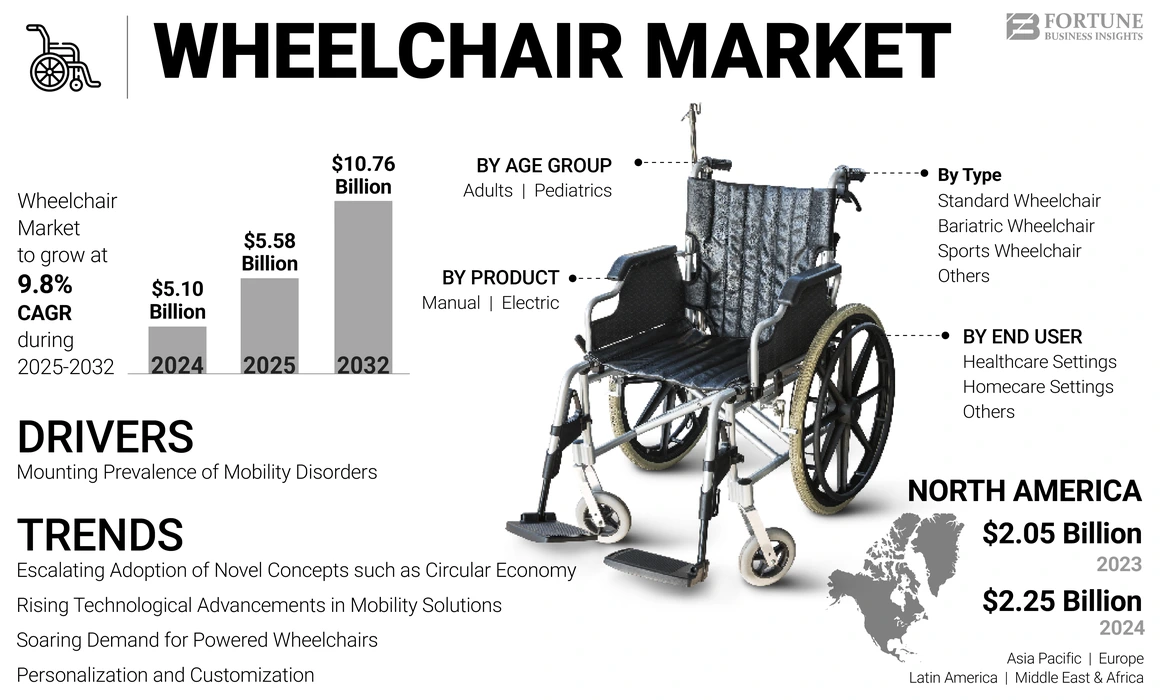 WHEELCHAIR MARKET

FORTUNE BUSINESS INSIGHTS

Wheelchair Market to grow at 9.8% CAGR during 2025-2032

$5.10 Billion
2024

$5.58 Billion
2025

$10.76 Billion
2032

BY AGE GROUP
Adults | Pediatrics

BY PRODUCT
Manual | Electric

By Type
Standard Wheelchair
Bariatric Wheelchair
Sports Wheelchair
Others

BY END USER
Healthcare Settings
Homecare Settings
Others

DRIVERS
Mounting Prevalence of Mobility Disorders

TRENDS
Escalating Adoption of Novel Concepts such as Circular Economy
Rising Technological Advancements in Mobility Solutions
Soaring Demand for Powered Wheelchairs
Personalization and Customization

NORTH AMERICA
$2.05 Billion
2023
$2.25 Billion
2024

Asia Pacific | Europe
Latin America | Middle East & Africa